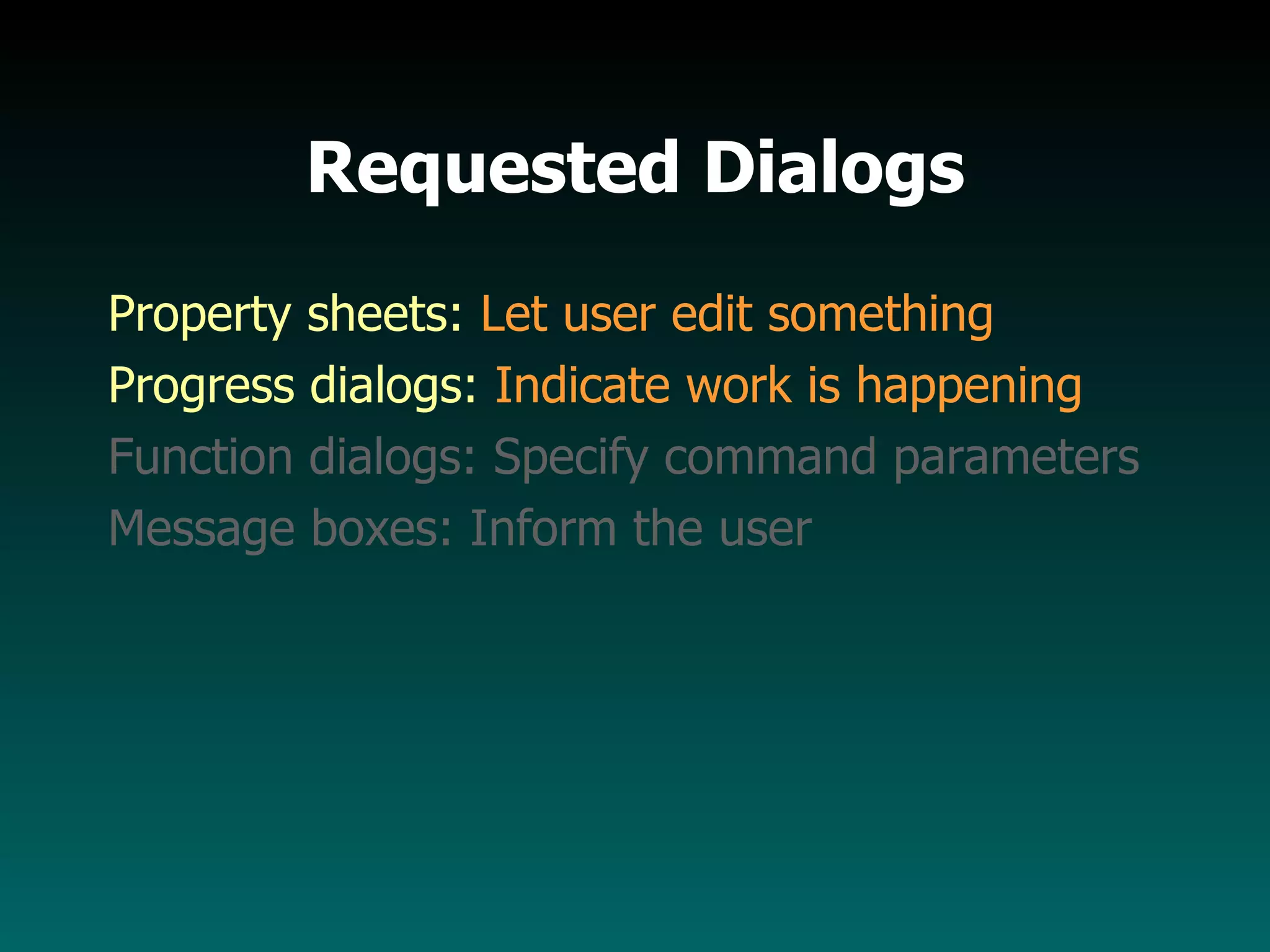 Requested Dialogs

Property sheets: Let user edit something

Progress dialogs: Indicate work is happening

Function dialogs: Specify command parameters

Message boxes: Inform the user